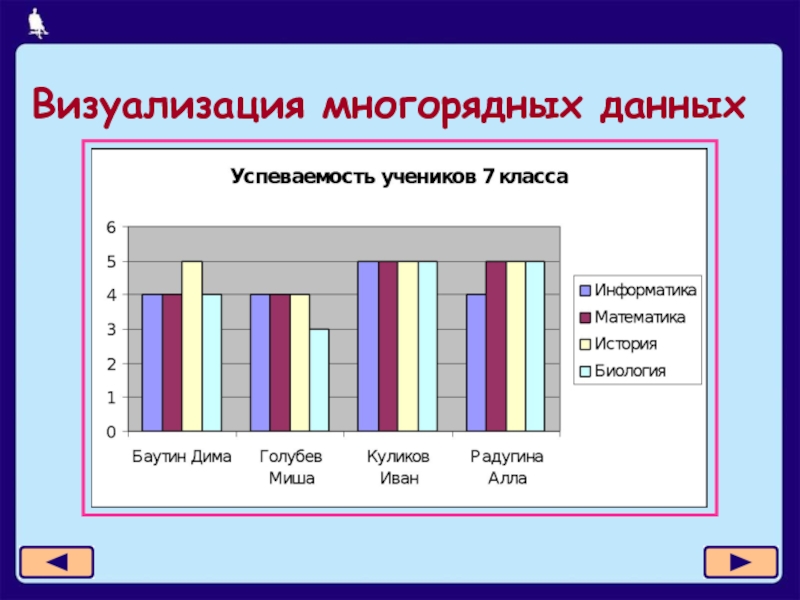 Визуализация многорядных данных

Успеваемость учеников 7 класса

6
5
4
3
2
1
0

Баутин Дима
Голубев Миша
Куликов Иван
Радугина Алла

Информатика
Математика
История
Биология